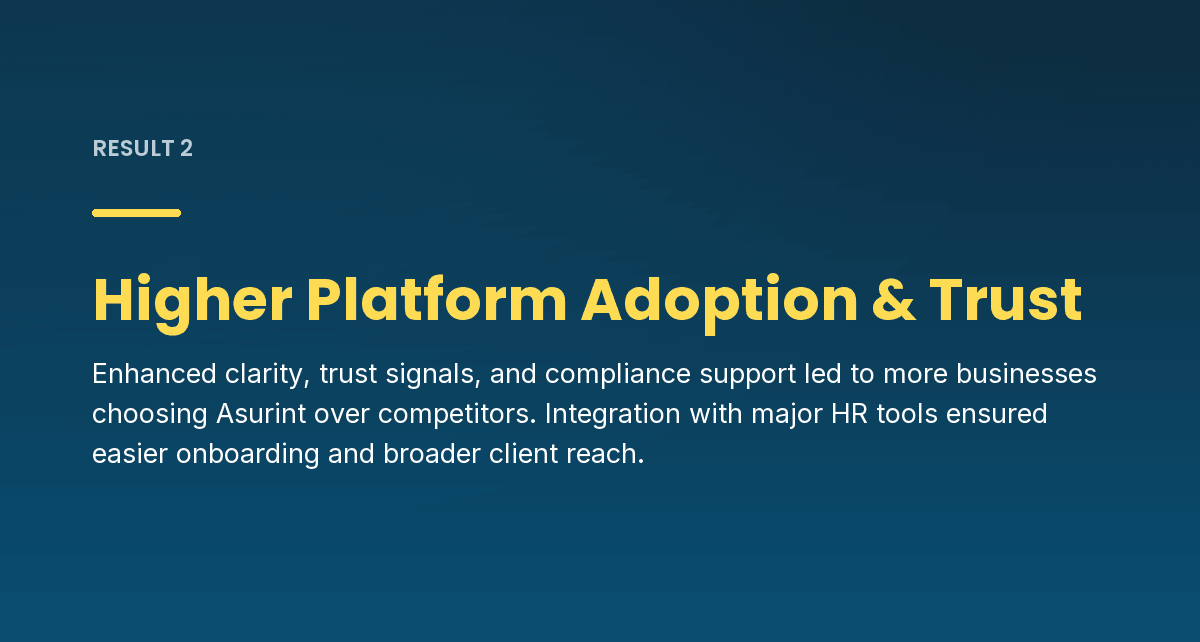 RESULT 2

Higher Platform Adoption & Trust

Enhanced clarity, trust signals, and compliance support led to more businesses choosing Asurint over competitors. Integration with major HR tools ensured easier onboarding and broader client reach.